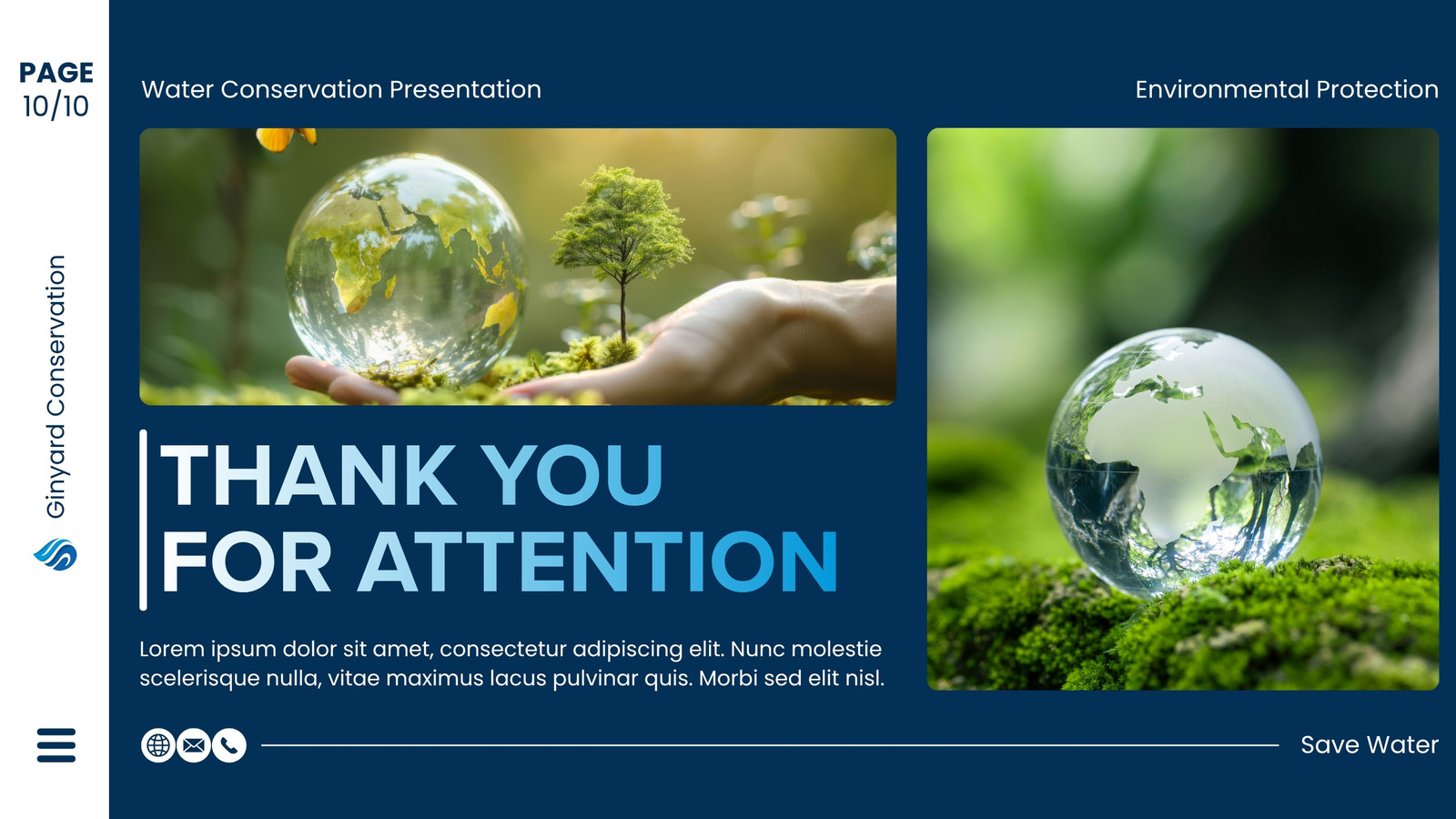 PAGE
10/10

Ginyard Conservation

Water Conservation Presentation

Environmental Protection

THANK YOU
FOR ATTENTION

Lorem ipsum dolor sit amet, consectetur adipiscing elit. Nunc molestie scelerisque nulla, vitae maximus lacus pulvinar quis. Morbi sed elit nisl.

Save Water